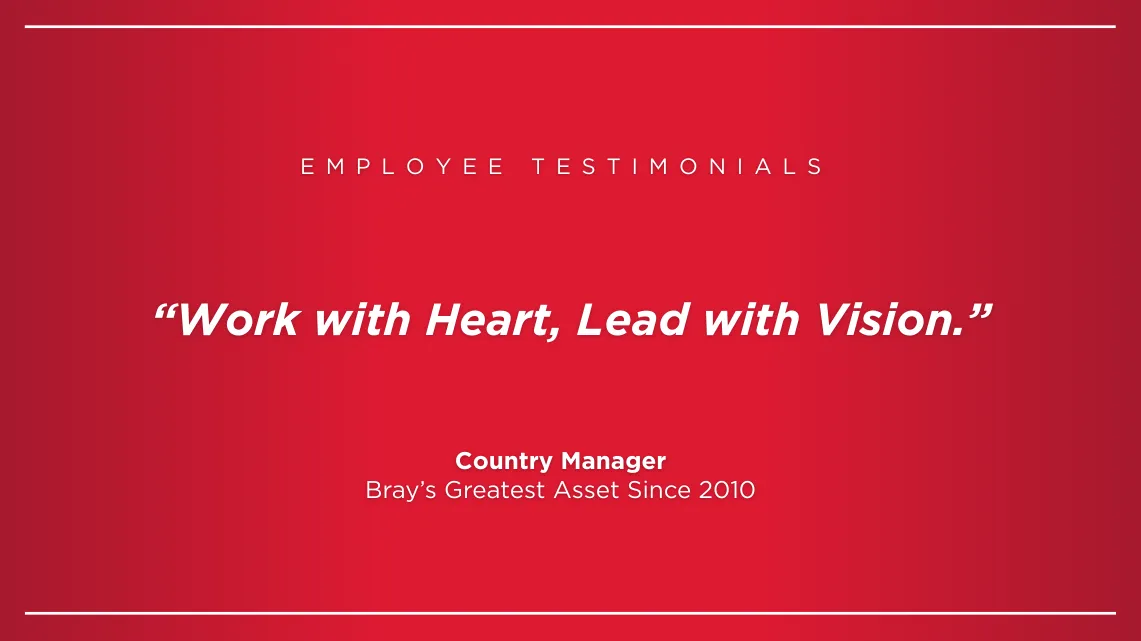 EMPLOYEE TESTIMONIALS

“Work with Heart, Lead with Vision.”

Country Manager
Bray’s Greatest Asset Since 2010